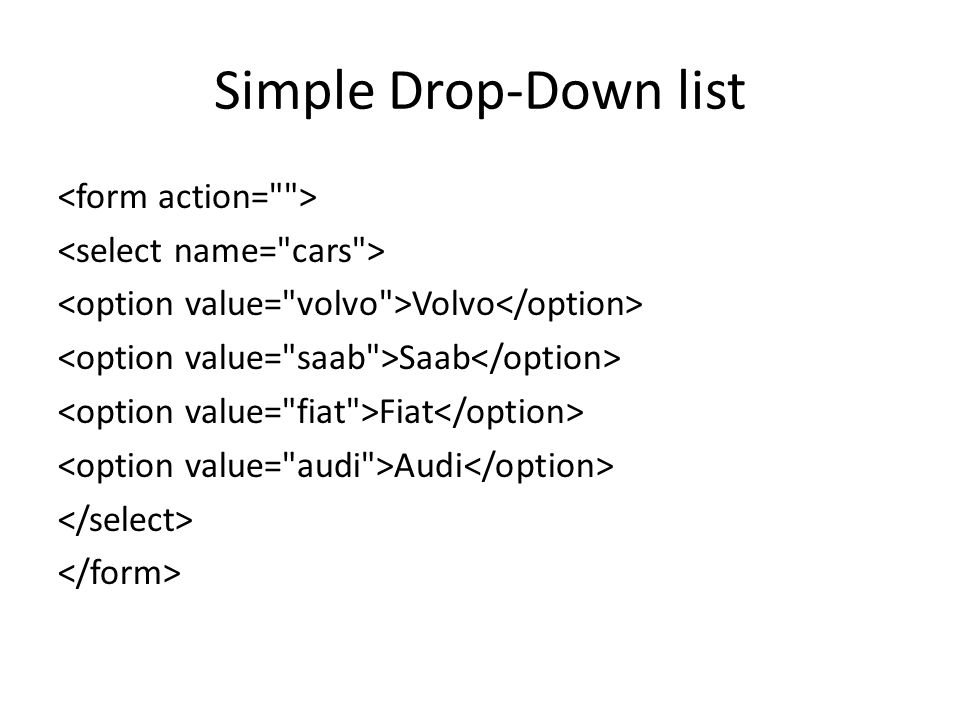 Simple Drop-Down list

<form action="">
<select name="cars">
<option value="volvo">Volvo</option>
<option value="saab">Saab</option>
<option value="fiat">Fiat</option>
<option value="audi">Audi</option>
</select>
</form>